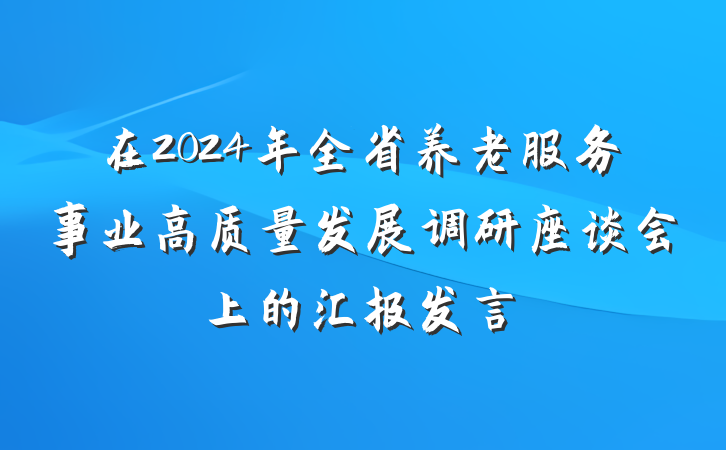 在2024年全省养老服务事业高质量发展调研座谈会上的汇报发言